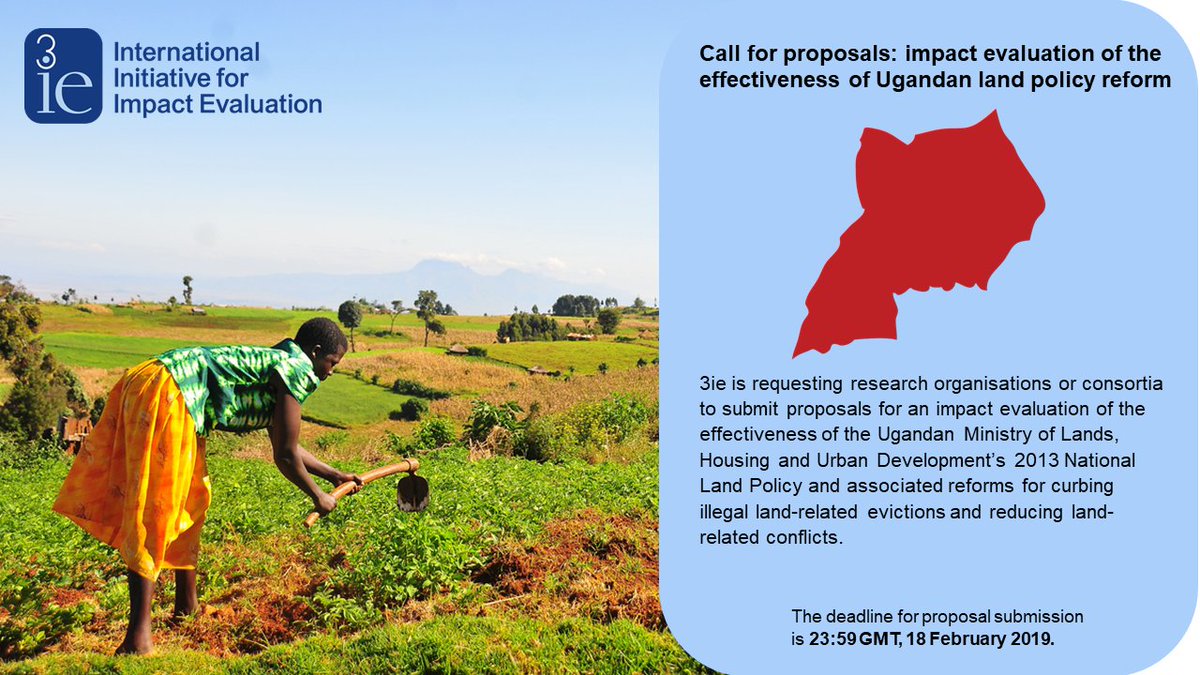 3ie International Initiative for Impact Evaluation

Call for proposals: impact evaluation of the effectiveness of Ugandan land policy reform

3ie is requesting research organisations or consortia to submit proposals for an impact evaluation of the effectiveness of the Ugandan Ministry of Lands, Housing and Urban Development's 2013 National Land Policy and associated reforms for curbing illegal land-related evictions and reducing land-related conflicts.

The deadline for proposal submission is 23:59 GMT, 18 February 2019.